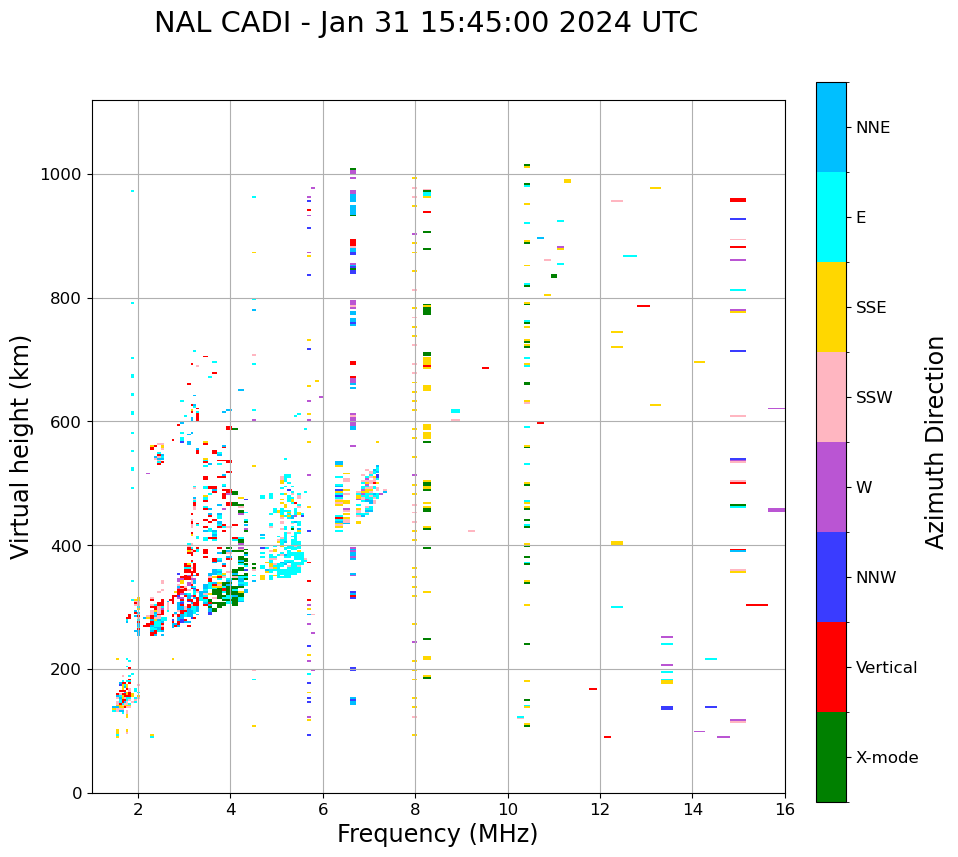 NAL CADI - Jan 31 15:45:00 2024 UTC

Virtual height (km)

1000
800
600
400
200
0

2
4
6
8
10
12
14
16

Frequency (MHz)

NNE
E
SSE
SSW
W
NNW
Vertical
X-mode

Azimuth Direction